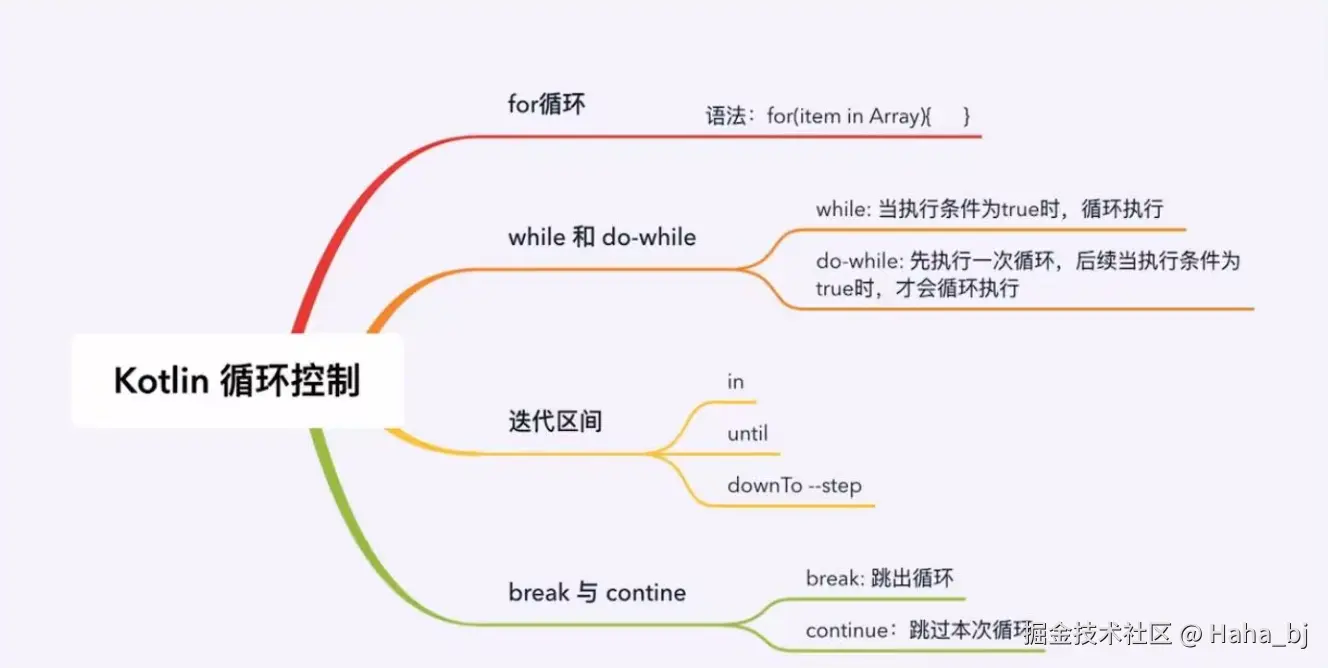 Kotlin 循环控制

for循环

语法：for(item in Array){ }

while 和 do-while

while: 当执行条件为true时，循环执行

do-while: 先执行一次循环，后续当执行条件为true时，才会循环执行

迭代区间

in

until

downTo --step

break 与 contine

break: 跳出循环

continue：跳过本次循环

掘金技术社区 @ Haha_bj